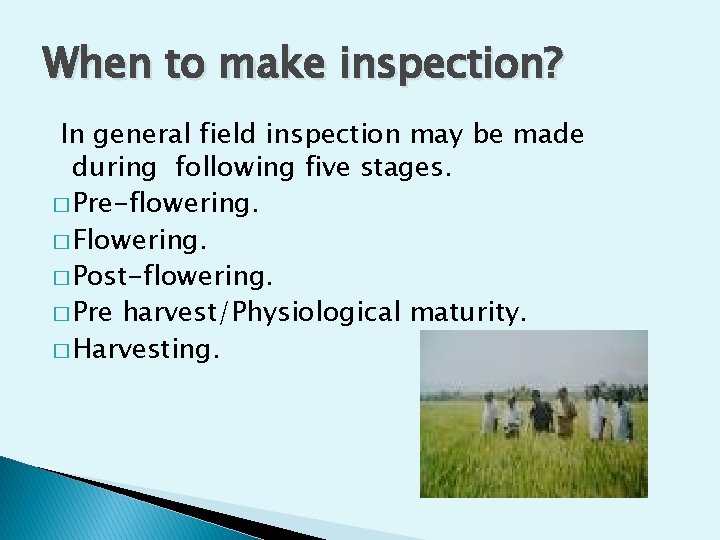 When to make inspection?

In general field inspection may be made during following five stages.

□ Pre-flowering.
□ Flowering.
□ Post-flowering.
□ Pre harvest/Physiological maturity.
□ Harvesting.